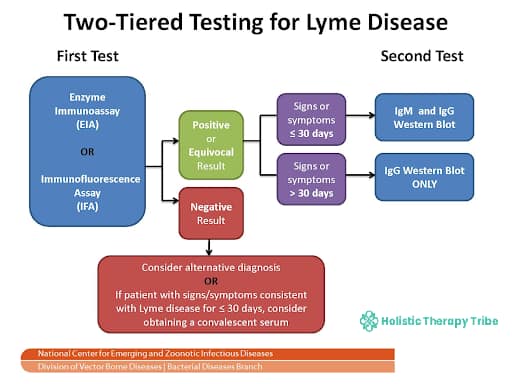 Two-Tiered Testing for Lyme Disease

First Test

Second Test

Enzyme Immunoassay (EIA)

OR

Immunofluorescence Assay (IFA)

Positive or Equivocal Result

Negative Result

Signs or symptoms ≤ 30 days

Signs or symptoms > 30 days

IgM and IgG Western Blot

IgG Western Blot ONLY

Consider alternative diagnosis
OR
If patient with signs/symptoms consistent with Lyme disease for ≤ 30 days, consider obtaining a convalescent serum

Holistic Therapy Tribe

National Center for Emerging and Zoonotic Infectious Diseases

Division of Vector Borne Diseases | Bacterial Diseases Branch